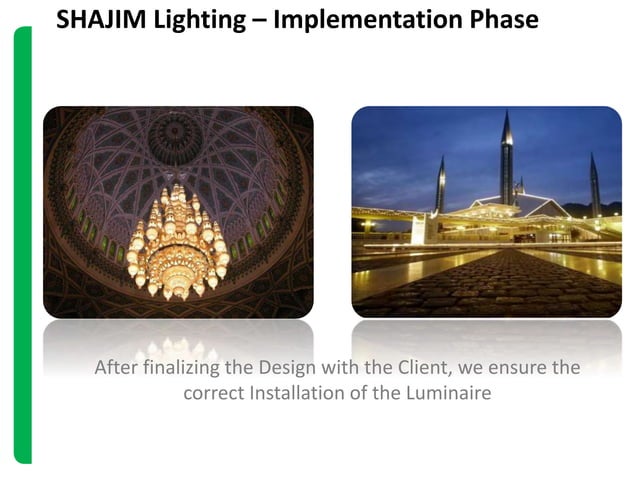 SHAJIM Lighting – Implementation Phase

After finalizing the Design with the Client, we ensure the correct Installation of the Luminaire